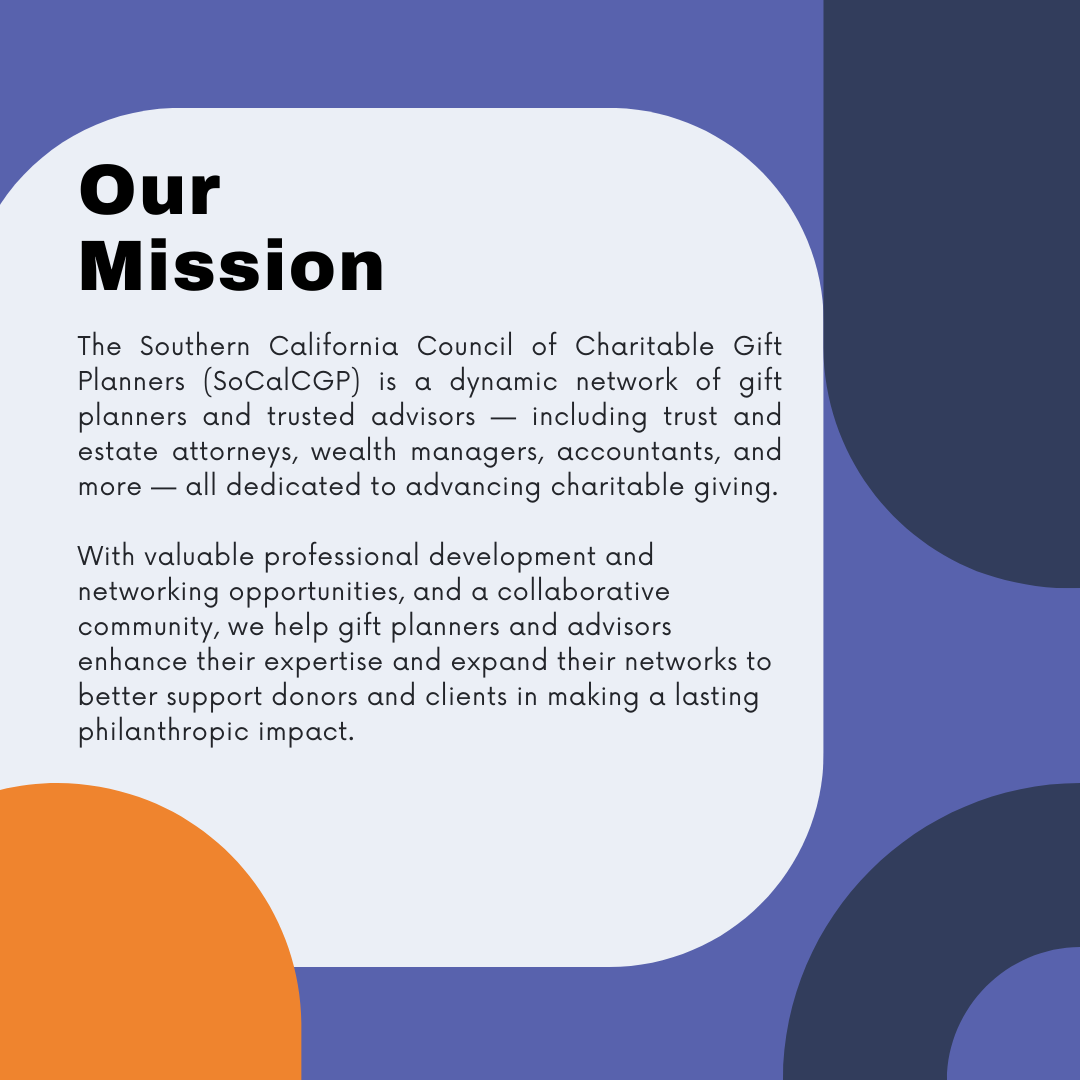 Our Mission

The Southern California Council of Charitable Gift Planners (SoCalCGP) is a dynamic network of gift planners and trusted advisors — including trust and estate attorneys, wealth managers, accountants, and more — all dedicated to advancing charitable giving.

With valuable professional development and networking opportunities, and a collaborative community, we help gift planners and advisors enhance their expertise and expand their networks to better support donors and clients in making a lasting philanthropic impact.